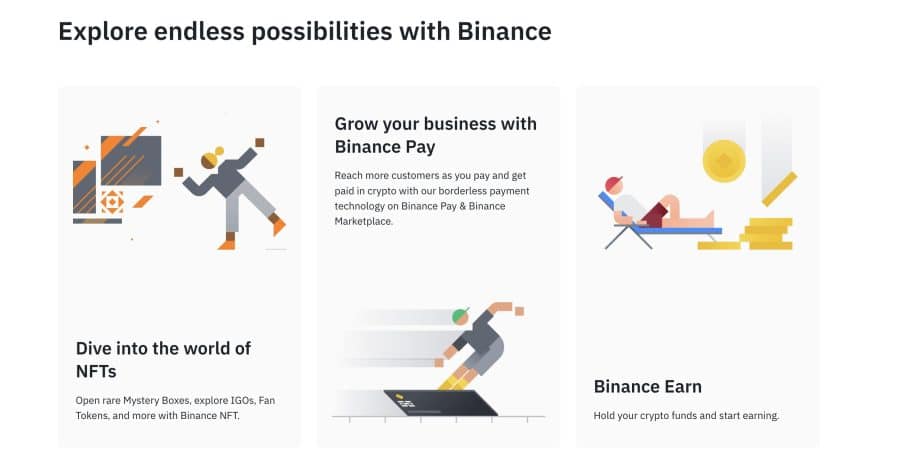 Explore endless possibilities with Binance

Dive into the world of NFTs

Open rare Mystery Boxes, explore IGOs, Fan Tokens, and more with Binance NFT.

Grow your business with Binance Pay

Reach more customers as you pay and get paid in crypto with our borderless payment technology on Binance Pay & Binance Marketplace.

Binance Earn

Hold your crypto funds and start earning.